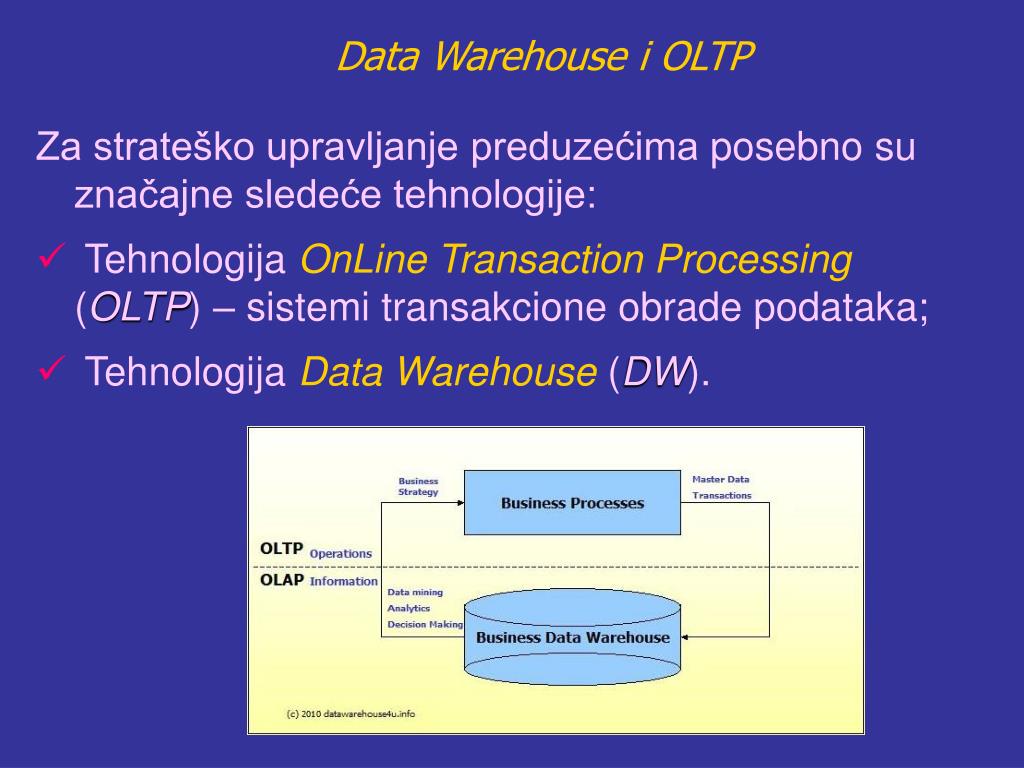 Data Warehouse i OLTP

Za strateško upravljanje preduzećima posebno su značajne sledeće tehnologije:

✓ Tehnologija OnLine Transaction Processing (OLTP) – sistemi transakcione obrade podataka;

✓ Tehnologija Data Warehouse (DW).

Business Strategy

Business Processes

Master Data Transactions

OLTP Operations

OLAP Information

Data mining Analytics Decision Making

Business Data Warehouse

(c) 2010 datawarehouse4u.info